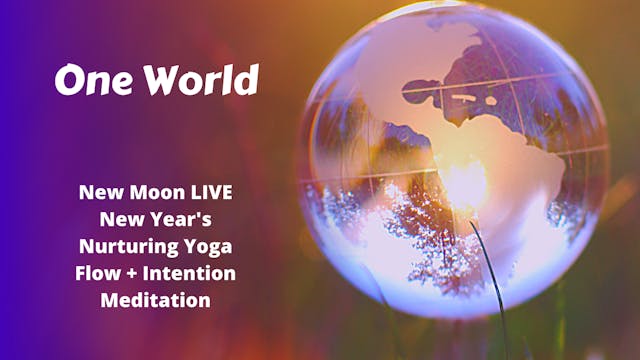 One World

New Moon LIVE New Year's Nurturing Yoga Flow + Intention Meditation